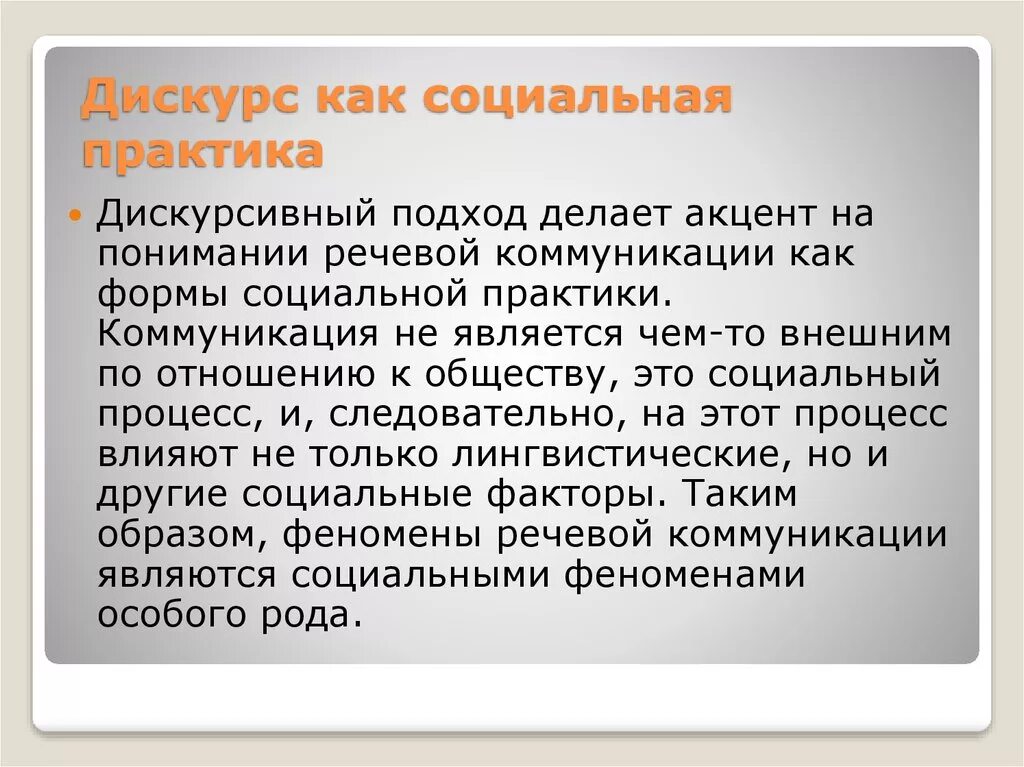 Дискурс как социальная практика

Дискурсивный подход делает акцент на понимании речевой коммуникации как формы социальной практики. Коммуникация не является чем-то внешним по отношению к обществу, это социальный процесс, и, следовательно, на этот процесс влияют не только лингвистические, но и другие социальные факторы. Таким образом, феномены речевой коммуникации являются социальными феноменами особого рода.